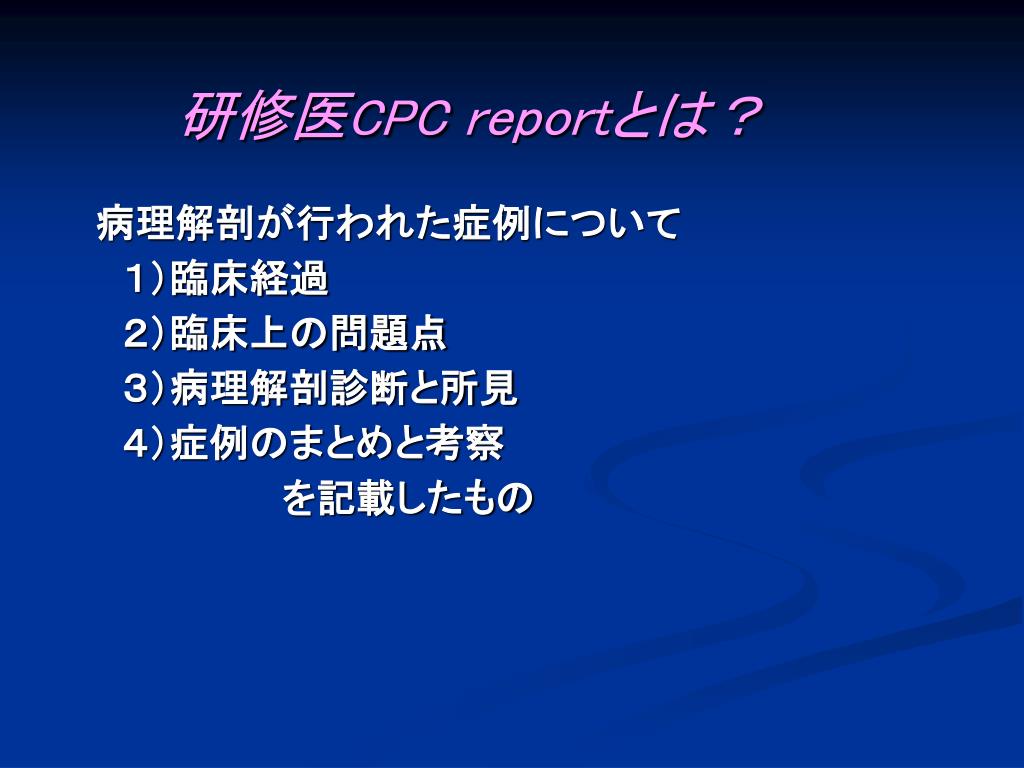 研修医CPC reportとは？

病理解剖が行われた症例について
１）臨床経過
２）臨床上の問題点
３）病理解剖診断と所見
４）症例のまとめと考察
を記載したもの